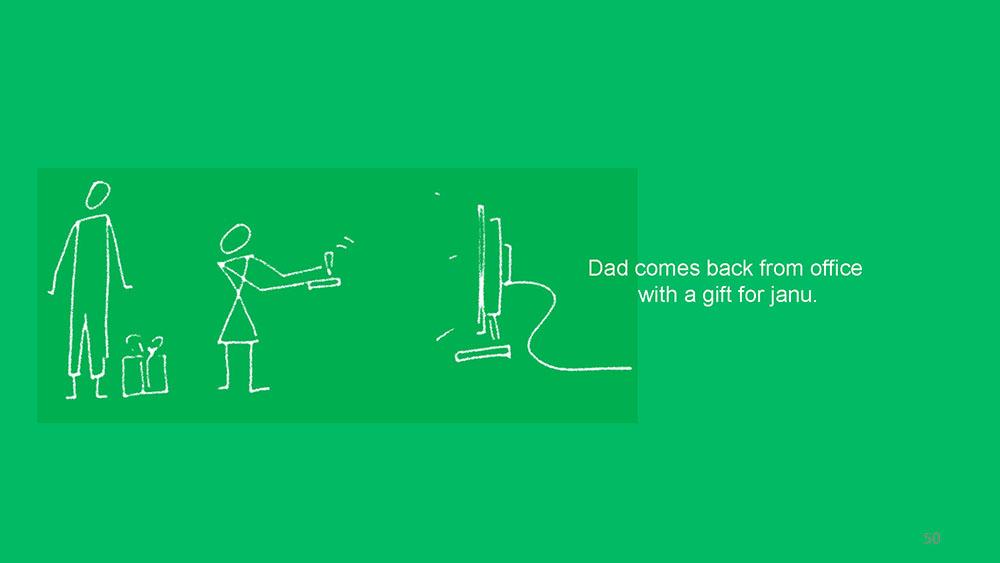 Dad comes back from office with a gift for janu.

50